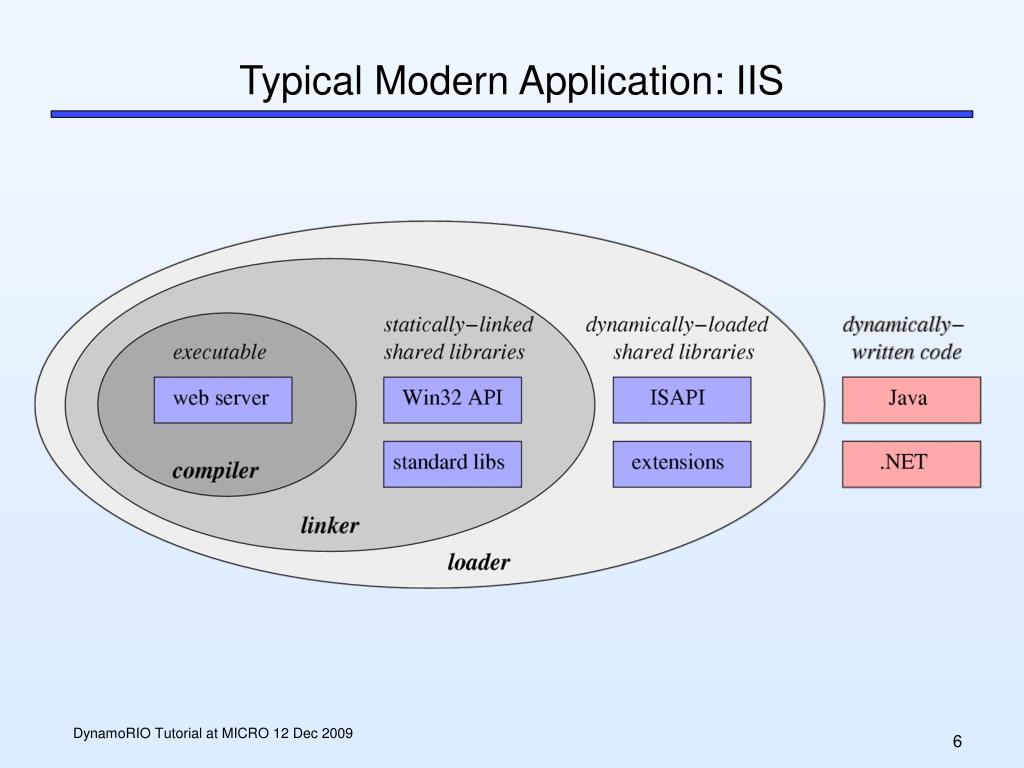 Typical Modern Application: IIS

executable

web server

compiler

statically−linked shared libraries

Win32 API

standard libs

linker

dynamically−loaded shared libraries

ISAPI

extensions

loader

dynamically− written code

Java

.NET

DynamoRIO Tutorial at MICRO 12 Dec 2009

6